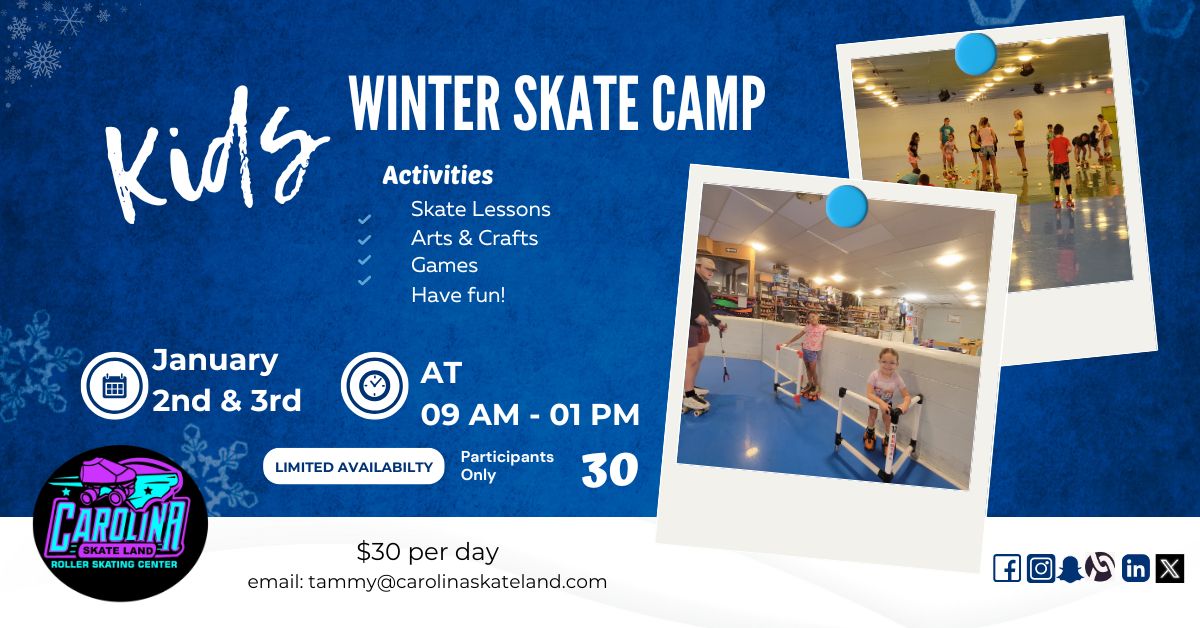 Kids

WINTER SKATE CAMP

Activities
Skate Lessons
Arts & Crafts
Games
Have fun!

January 2nd & 3rd

AT
09 AM - 01 PM

LIMITED AVAILABILTY

Participants Only 30

CAROLINA SKATE LAND ROLLER SKATING CENTER

$30 per day
email: tammy@carolinaskateland.com